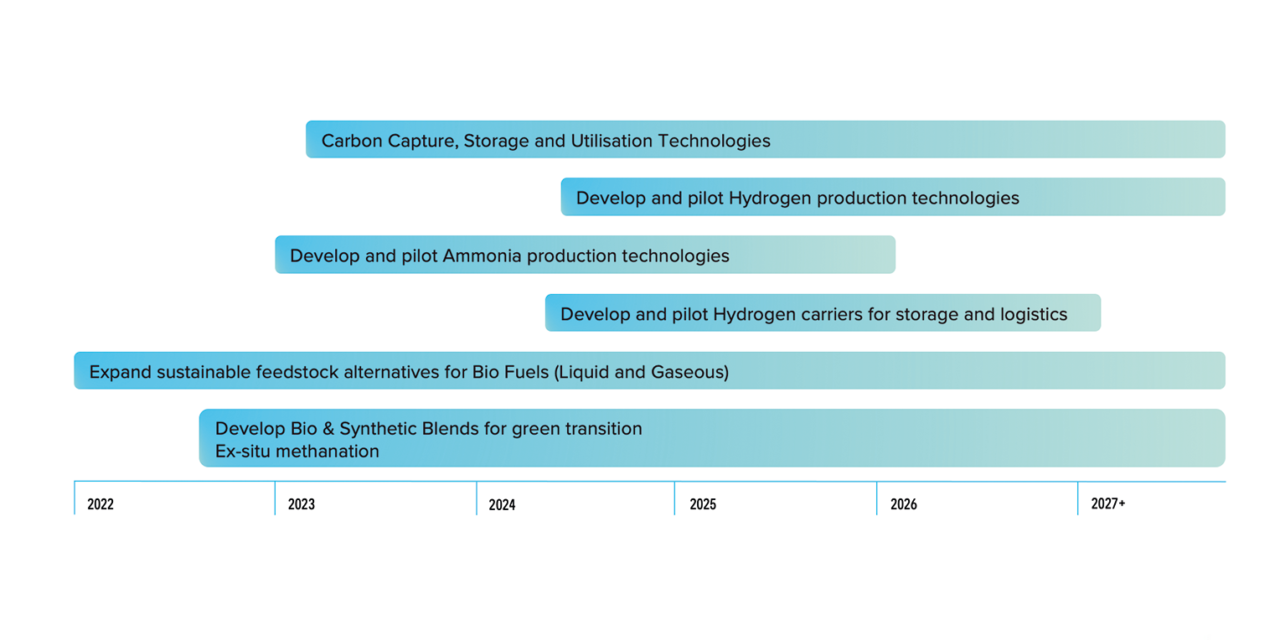 Carbon Capture, Storage and Utilisation Technologies

Develop and pilot Hydrogen production technologies

Develop and pilot Ammonia production technologies

Develop and pilot Hydrogen carriers for storage and logistics

Expand sustainable feedstock alternatives for Bio Fuels (Liquid and Gaseous)

Develop Bio & Synthetic Blends for green transition
Ex-situ methanation

2022 2023 2024 2025 2026 2027+